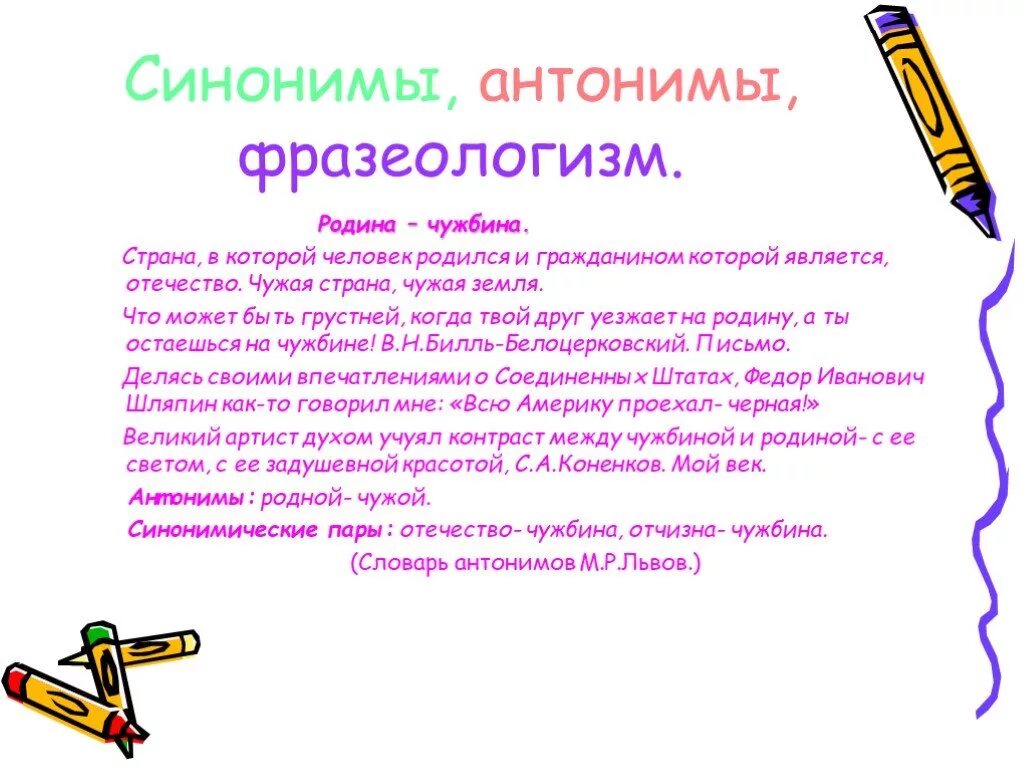 Синонимы, антонимы, фразеологизм.

Родина – чужбина.

Страна, в которой человек родился и гражданином которой является, отечество. Чужая страна, чужая земля.

Что может быть грустней, когда твой друг уезжает на родину, а ты остаешься на чужбине! В.Н.Билль-Белоцерковский. Письмо.

Делясь своими впечатлениями о Соединенных Штатах, Федор Иванович Шляпин как-то говорил мне: «Всю Америку проехал- черная!»

Великий артист духом учуял контраст между чужбиной и родиной- с ее светом, с ее задушевной красотой, С.А.Коненков. Мой век.

Антонимы: родной- чужой.

Синонимические пары: отечество- чужбина, отчизна- чужбина.

(Словарь антонимов М.Р.Львов.)